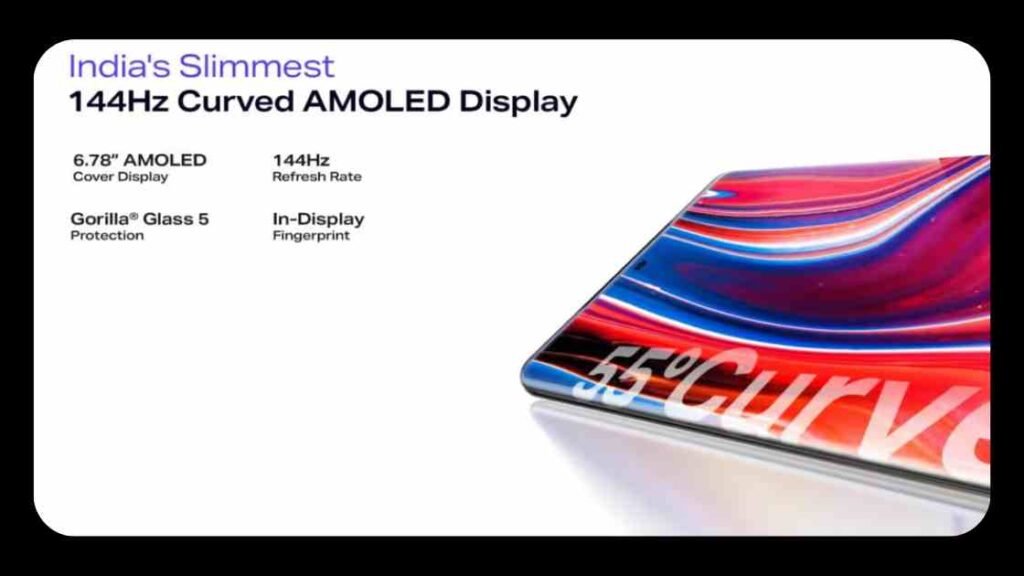 India's Slimmest
144Hz Curved AMOLED Display

6.78" AMOLED
Cover Display

144Hz
Refresh Rate

Gorilla® Glass 5
Protection

In-Display
Fingerprint

55°Curve